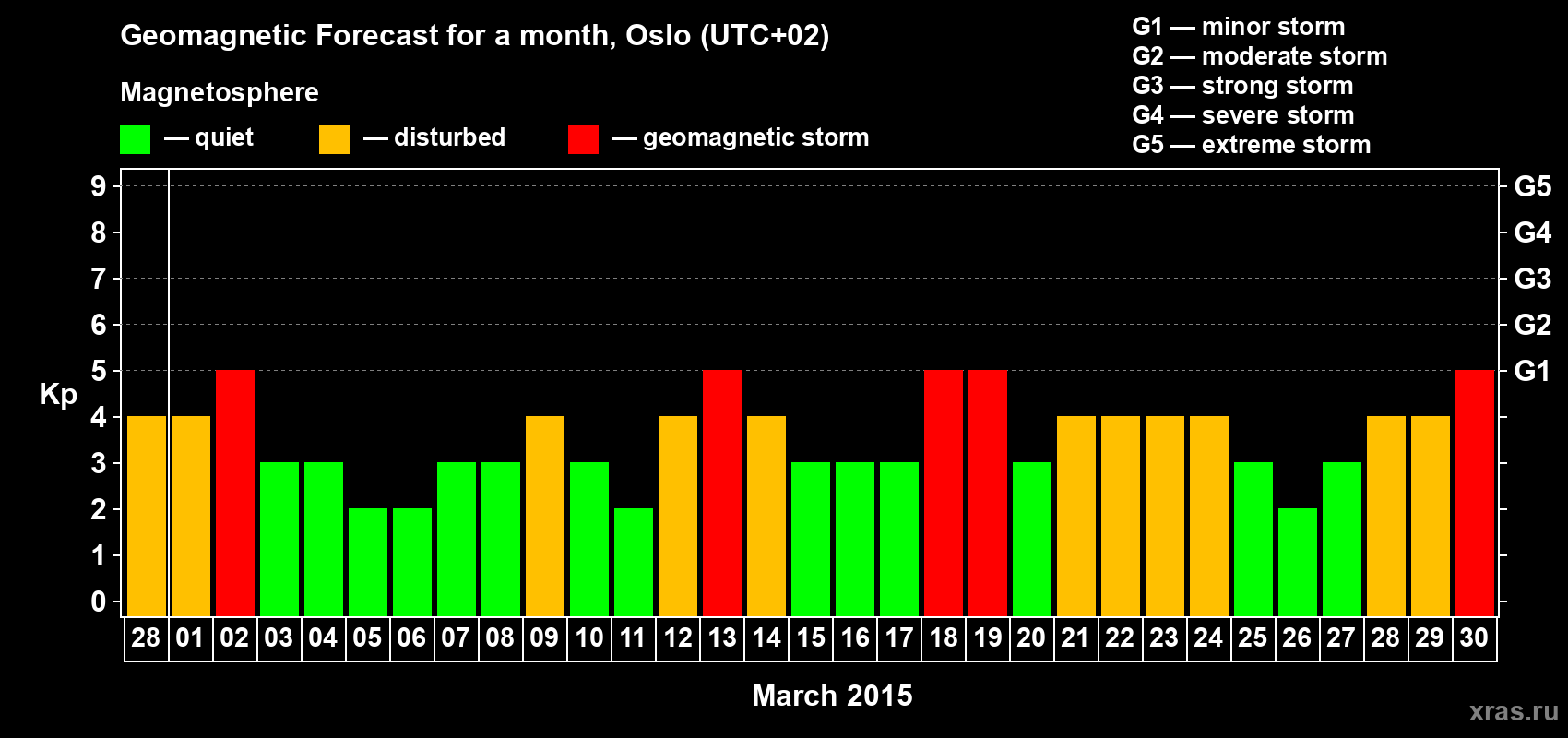 Geomagnetic Forecast for a month, Oslo (UTC+02)

Magnetosphere

— quiet — disturbed — geomagnetic storm

G1 — minor storm
G2 — moderate storm
G3 — strong storm
G4 — severe storm
G5 — extreme storm

Kp

9
8
7
6
5
4
3
2
1
0

G5
G4
G3
G2
G1

28 01 02 03 04 05 06 07 08 09 10 11 12 13 14 15 16 17 18 19 20 21 22 23 24 25 26 27 28 29 30

March 2015

xras.ru